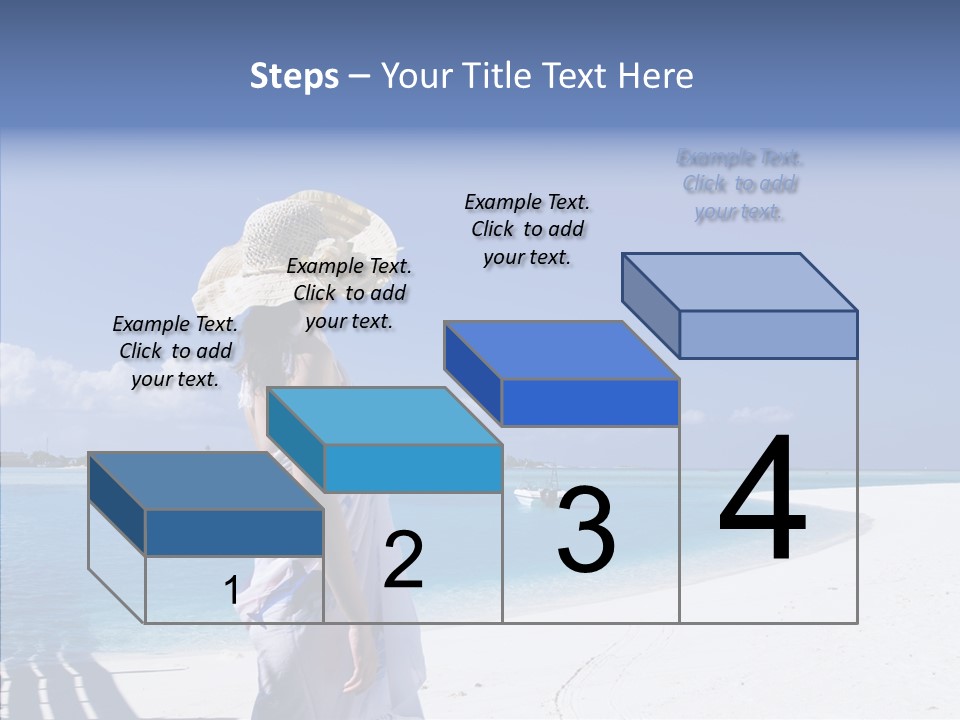 Steps – Your Title Text Here

Example Text. Click to add your text.

Example Text. Click to add your text.

Example Text. Click to add your text.

Example Text. Click to add your text.

1

2

3

4